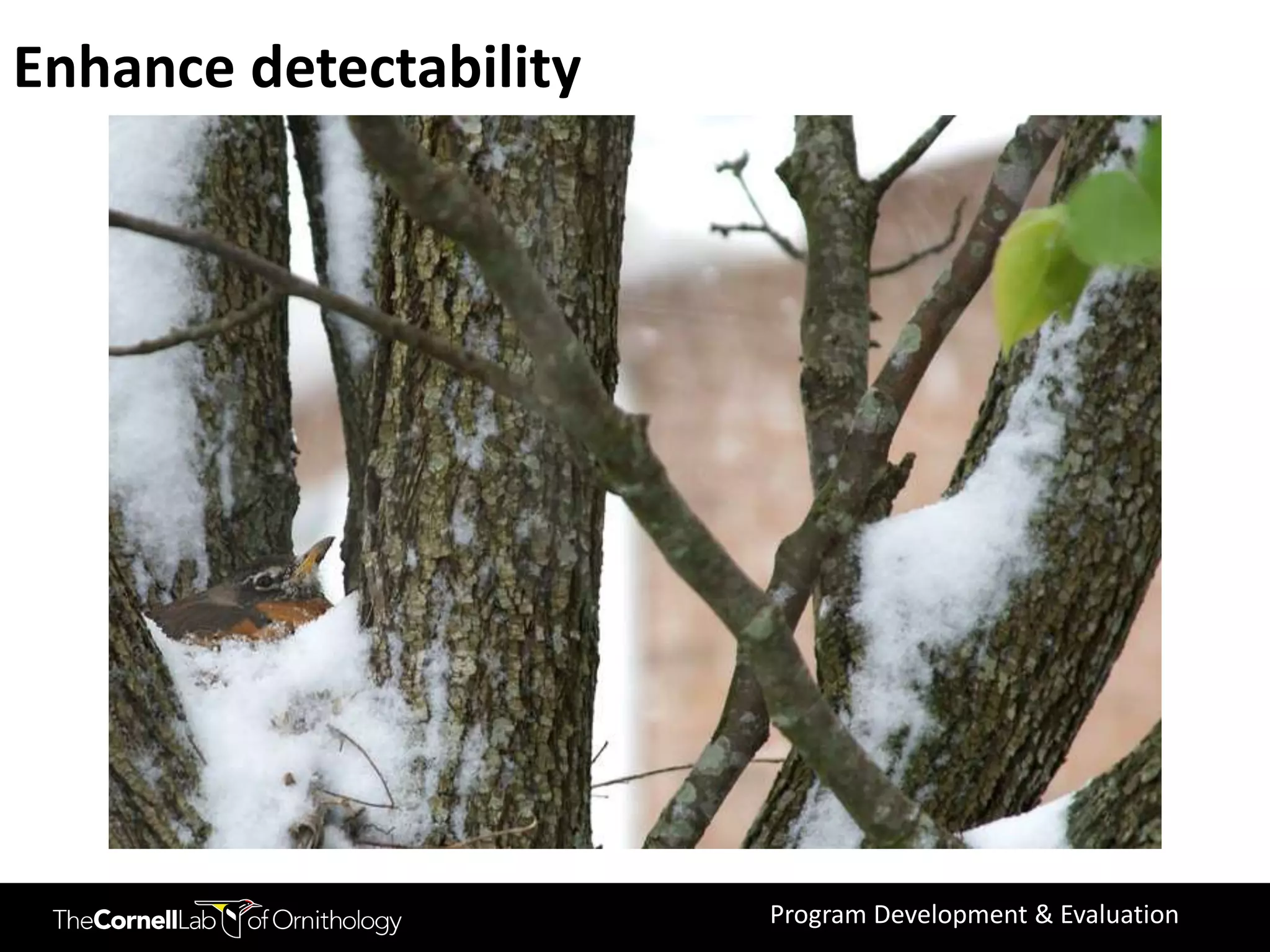 Enhance detectability

TheCornellLab of Ornithology

Program Development & Evaluation